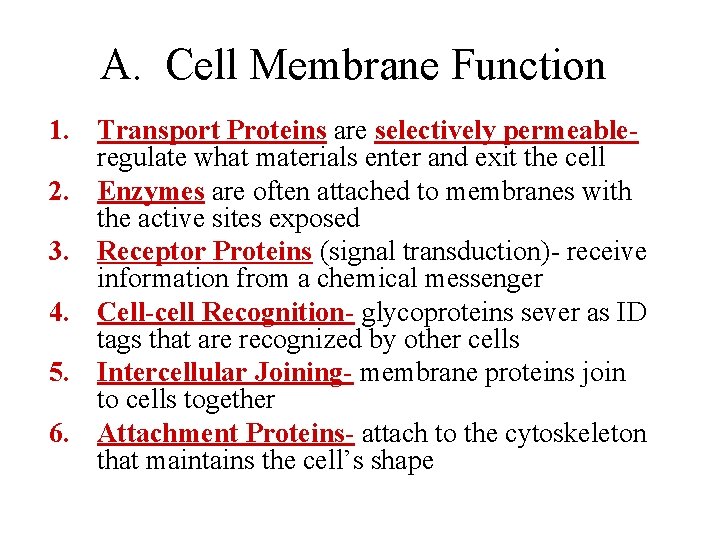 A. Cell Membrane Function

1. Transport Proteins are selectively permeable- regulate what materials enter and exit the cell
2. Enzymes are often attached to membranes with the active sites exposed
3. Receptor Proteins (signal transduction)- receive information from a chemical messenger
4. Cell-cell Recognition- glycoproteins sever as ID tags that are recognized by other cells
5. Intercellular Joining- membrane proteins join to cells together
6. Attachment Proteins- attach to the cytoskeleton that maintains the cell's shape